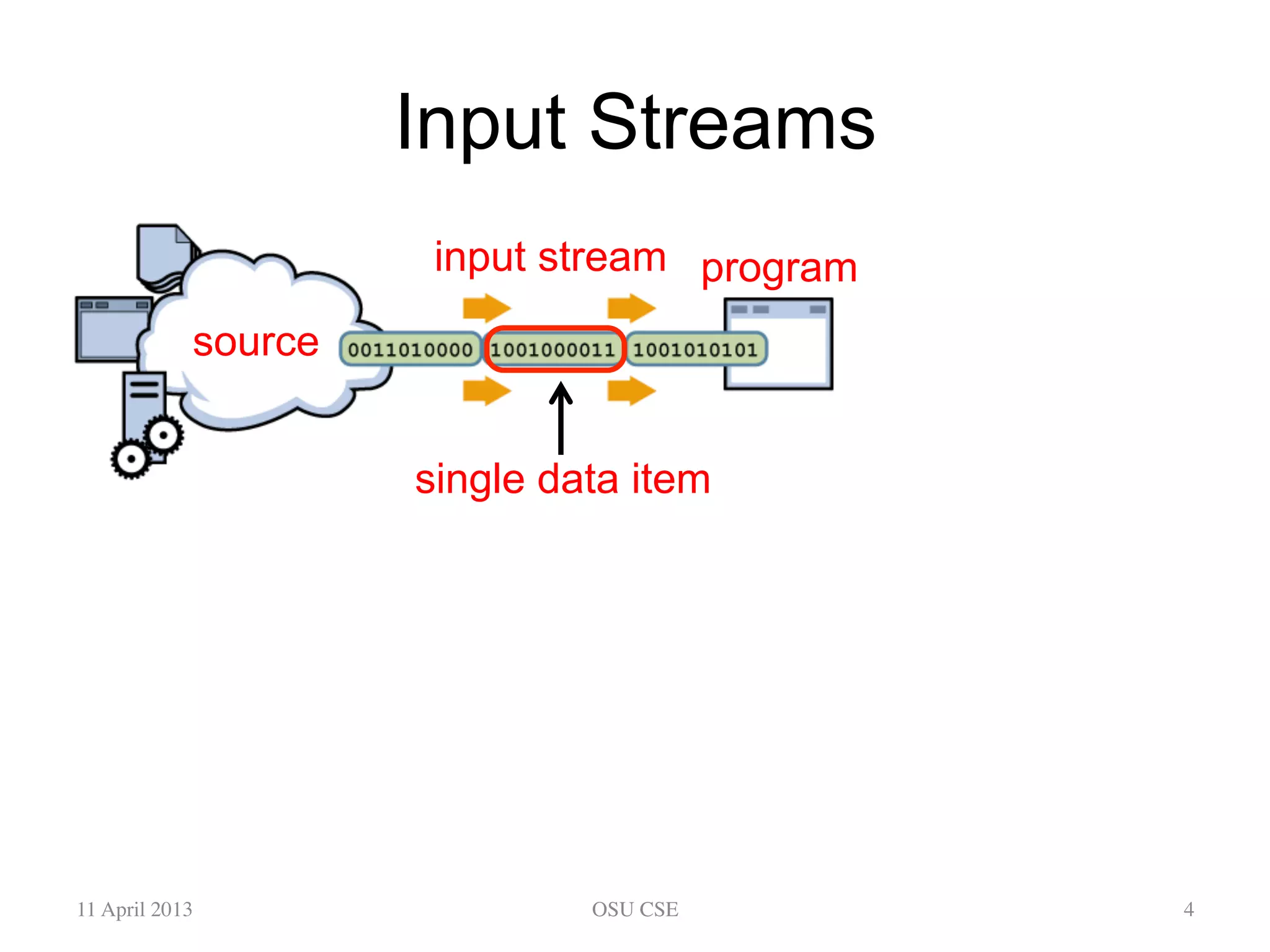 Input Streams

input stream

program

source

0011010000

1001000011

1001010101

single data item

11 April 2013

OSU CSE

4